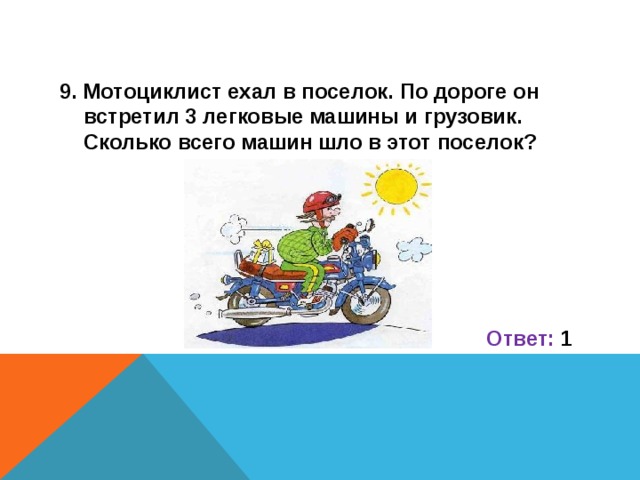 9. Мотоциклист ехал в поселок. По дороге он встретил 3 легковые машины и грузовик. Сколько всего машин шло в этот поселок?

Ответ: 1